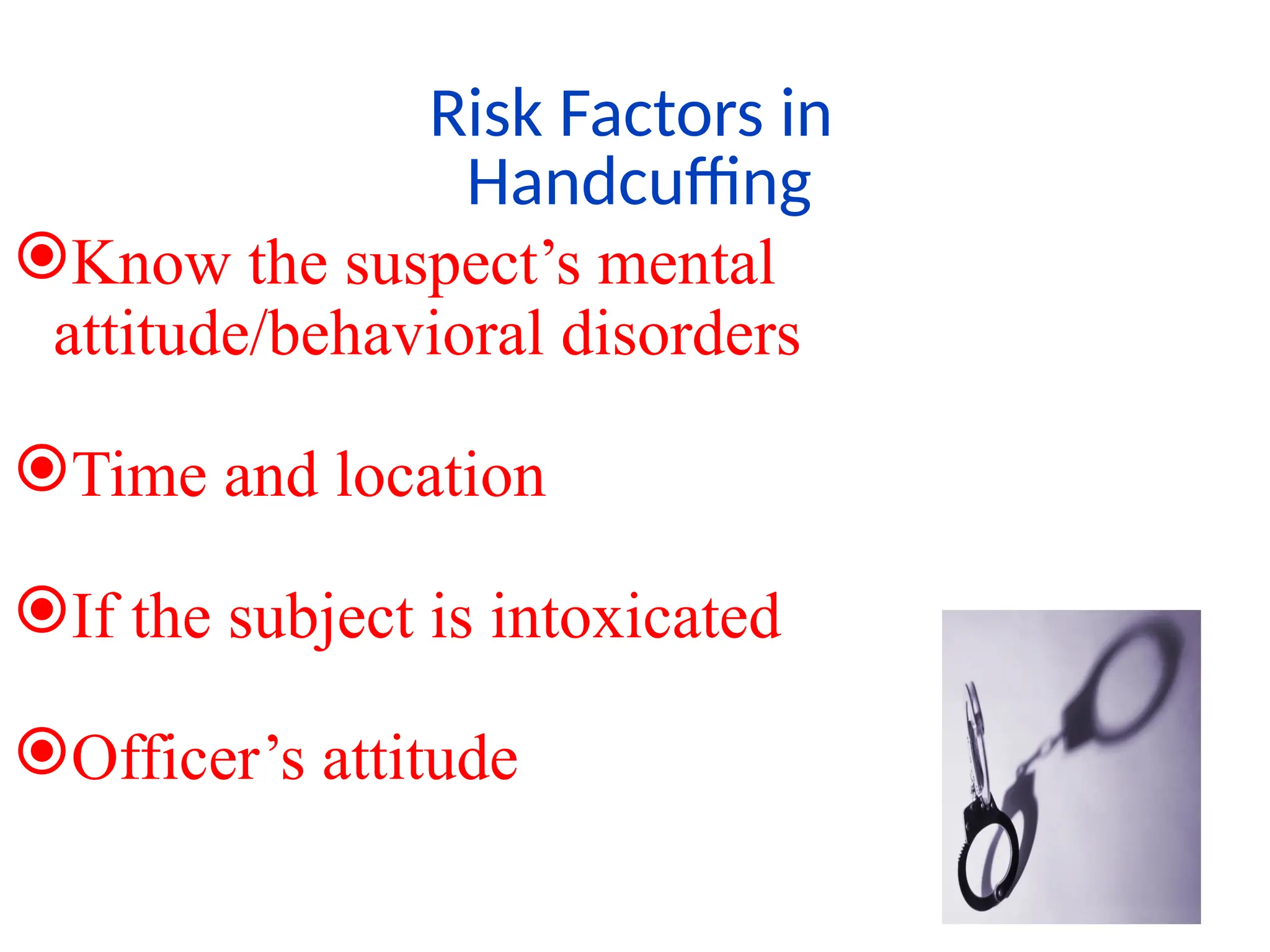 Risk Factors in Handcuffing

Know the suspect’s mental attitude/behavioral disorders

Time and location

If the subject is intoxicated

Officer’s attitude